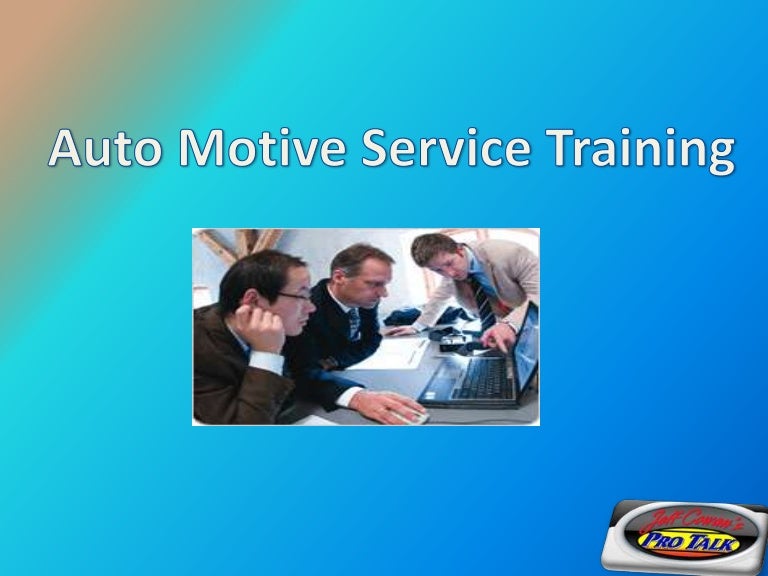 Auto Motive Service Training

Jeff Cowan's
PRO TALK